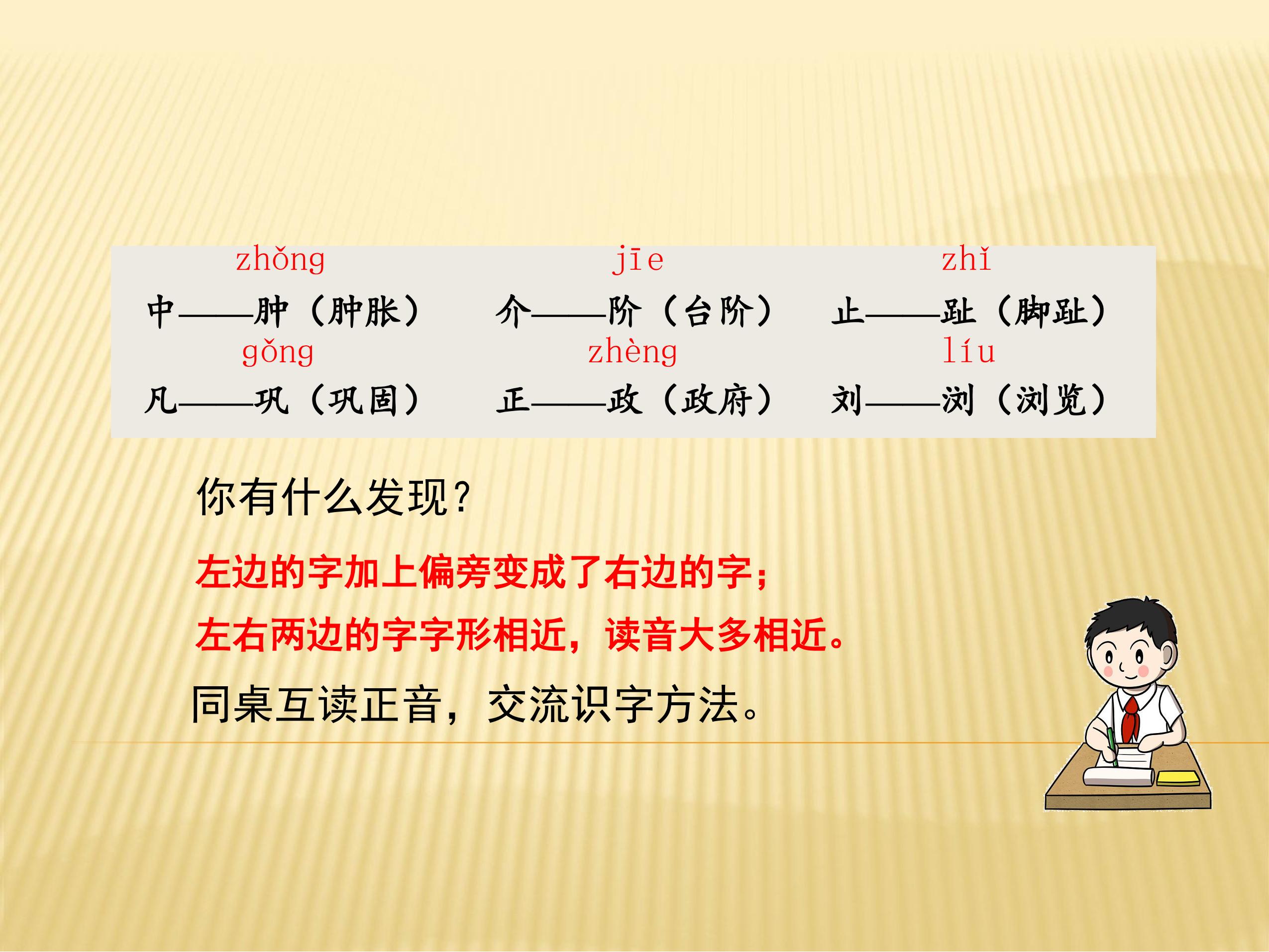 zhǒng jīe zhǐ

中——肿（肿胀） 介——阶（台阶） 止——趾（脚趾）

gǒng zhèng líu

凡——巩（巩固） 正——政（政府） 刘——浏（浏览）

你有什么发现？

左边的字加上偏旁变成了右边的字；

左右两边的字字形相近，读音大多相近。

同桌互读正音，交流识字方法。